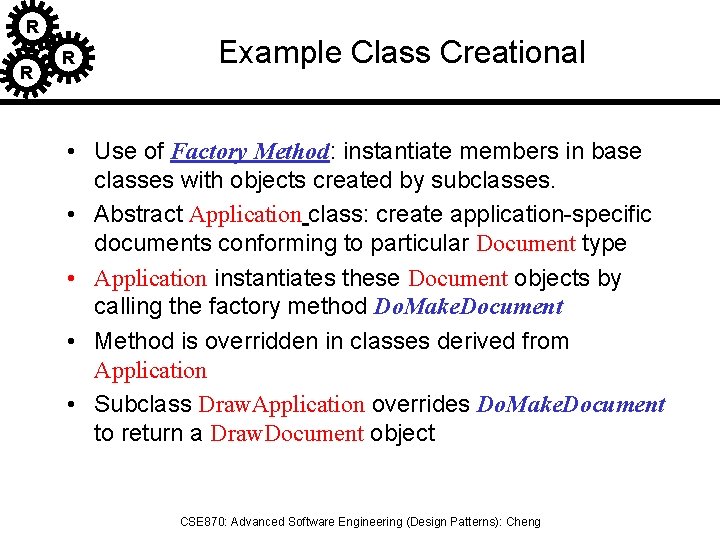 R R R

Example Class Creational

• Use of Factory Method: instantiate members in base classes with objects created by subclasses.

• Abstract Application class: create application-specific documents conforming to particular Document type

• Application instantiates these Document objects by calling the factory method DoMakeDocument

• Method is overridden in classes derived from Application

• Subclass DrawApplication overrides DoMakeDocument to return a DrawDocument object

CSE870: Advanced Software Engineering (Design Patterns): Cheng